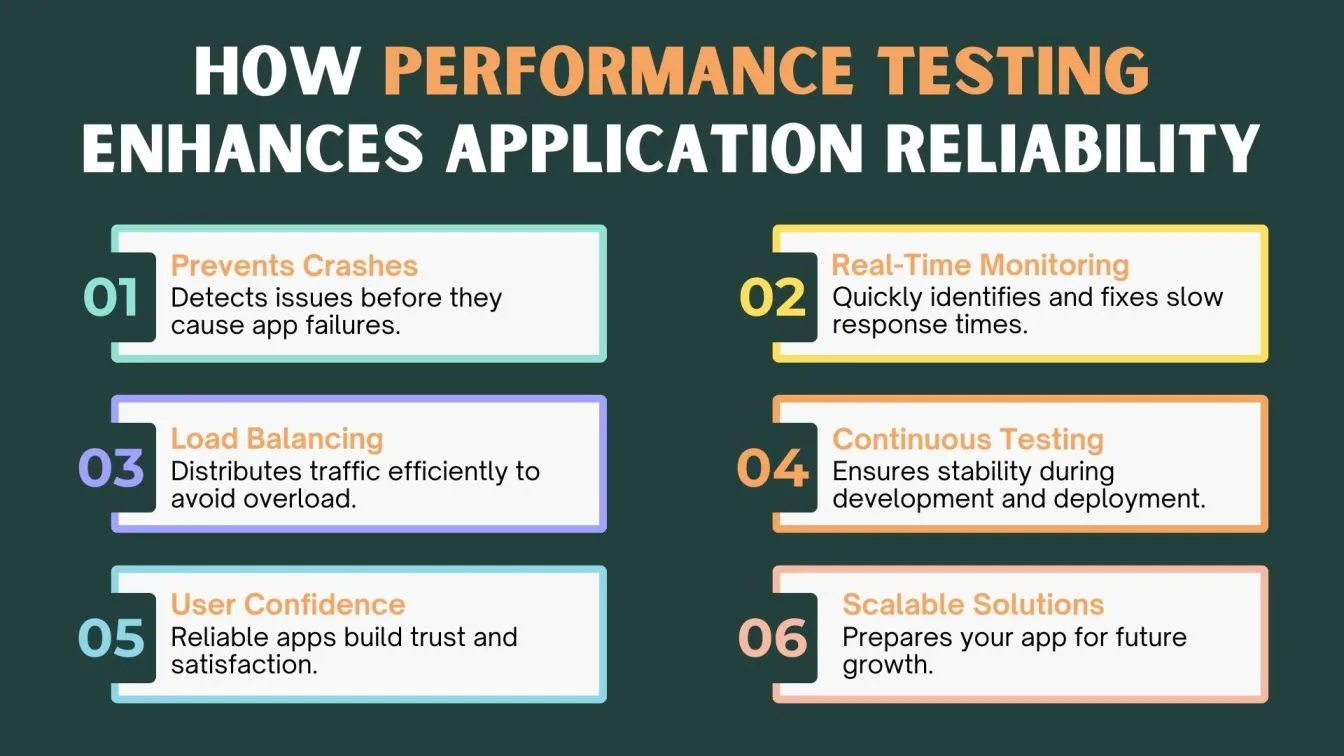 HOW PERFORMANCE TESTING ENHANCES APPLICATION RELIABILITY

01
Prevents Crashes
Detects issues before they cause app failures.

02
Real-Time Monitoring
Quickly identifies and fixes slow response times.

03
Load Balancing
Distributes traffic efficiently to avoid overload.

04
Continuous Testing
Ensures stability during development and deployment.

05
User Confidence
Reliable apps build trust and satisfaction.

06
Scalable Solutions
Prepares your app for future growth.